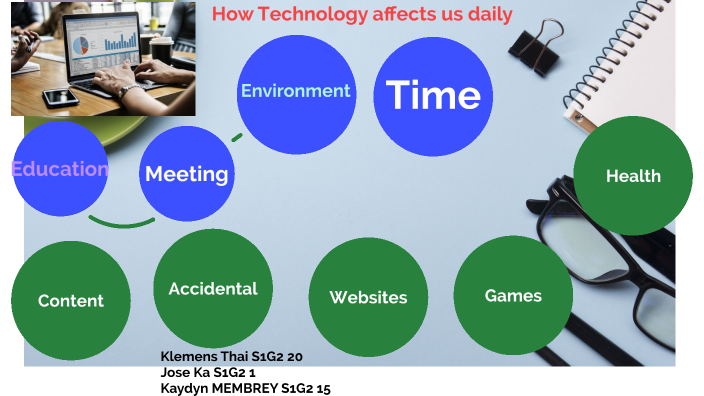 How Technology affects us daily

Environment

Time

Education

Meeting

Health

Content

Accidental

Websites

Games

Klemens Thai S1G2 20
Jose Ka S1G2 1
Kaydyn MEMBREY S1G2 15